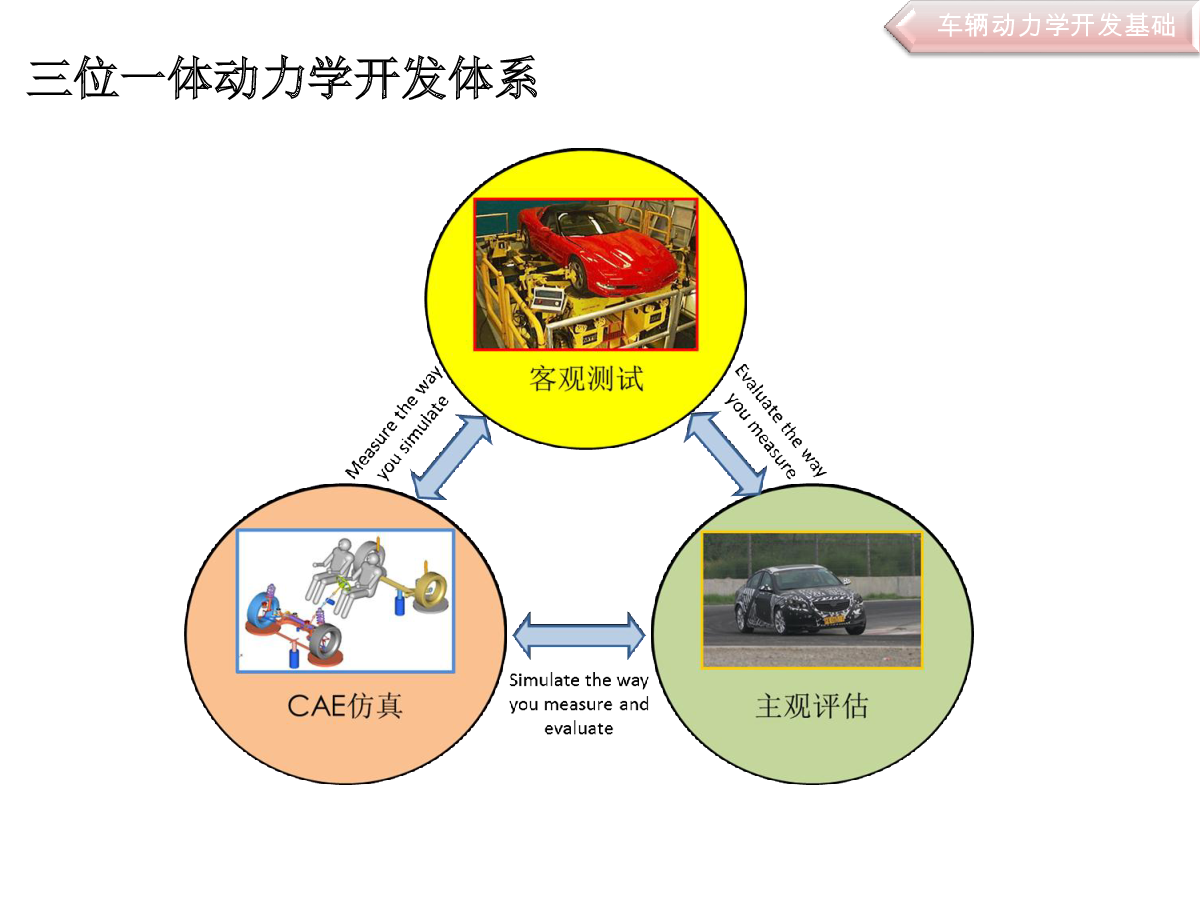 车辆动力学开发基础

三位一体动力学开发体系

客观测试

Measure the way you simulate

Evaluate the way you measure

CAE仿真

Simulate the way you measure and evaluate

主观评估